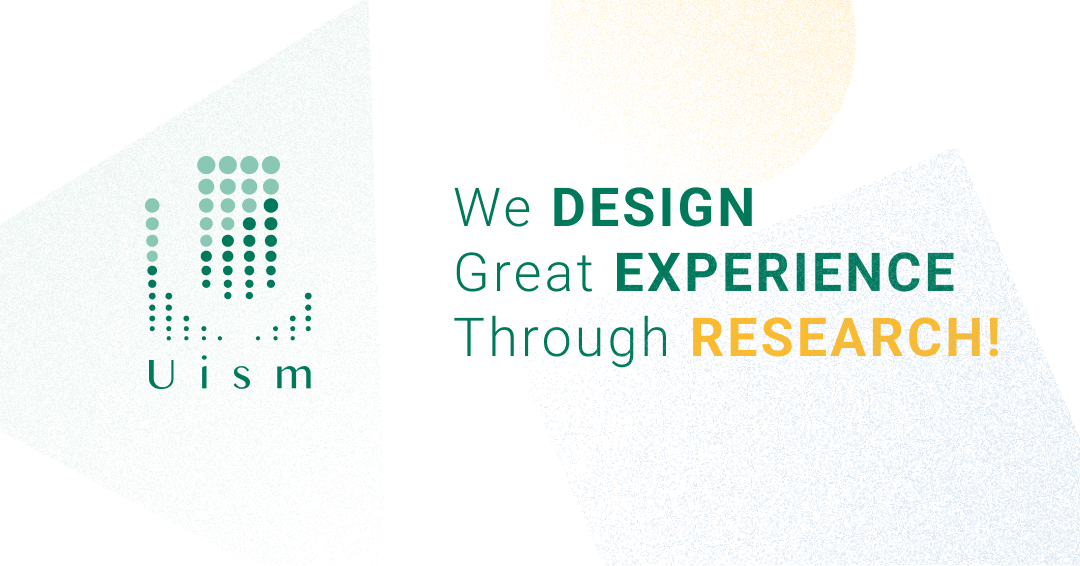 Uism

We DESIGN
Great EXPERIENCE
Through RESEARCH!